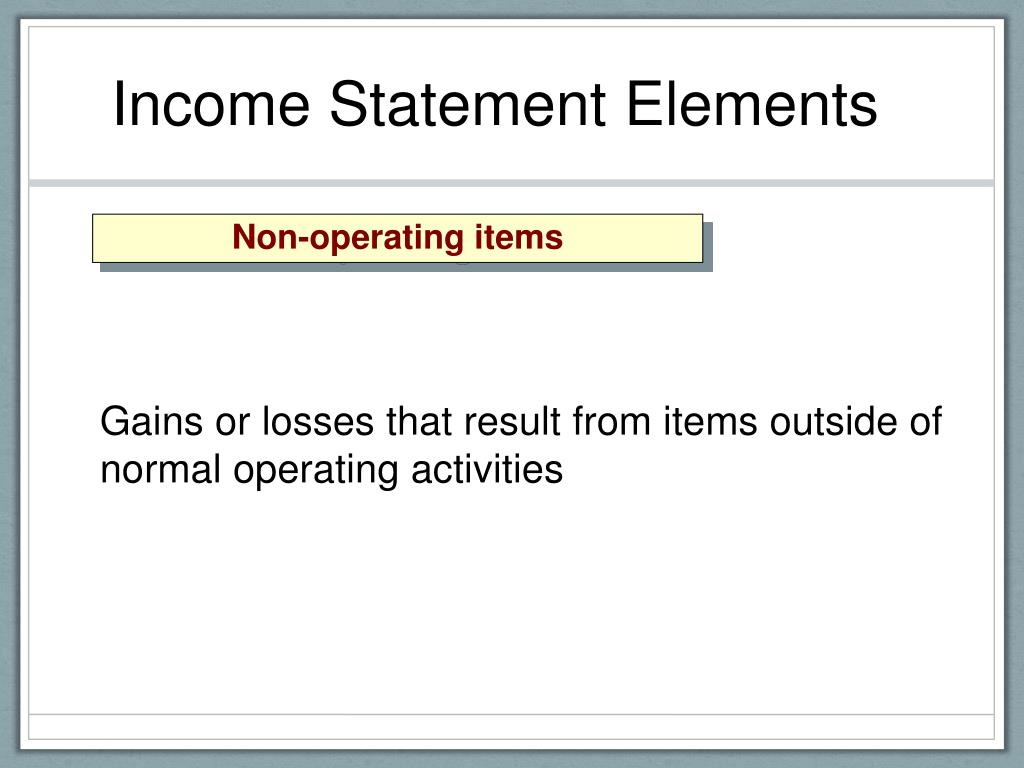 Income Statement Elements

Non-operating items

Gains or losses that result from items outside of normal operating activities